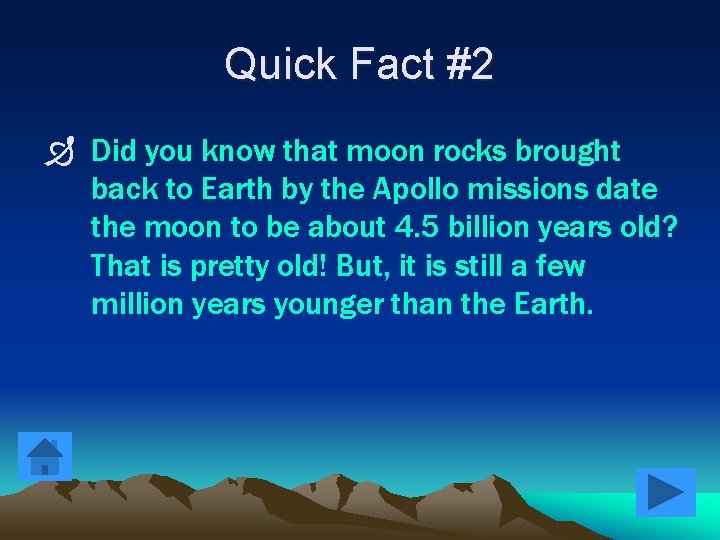 Quick Fact #2

Did you know that moon rocks brought back to Earth by the Apollo missions date the moon to be about 4.5 billion years old? That is pretty old! But, it is still a few million years younger than the Earth.